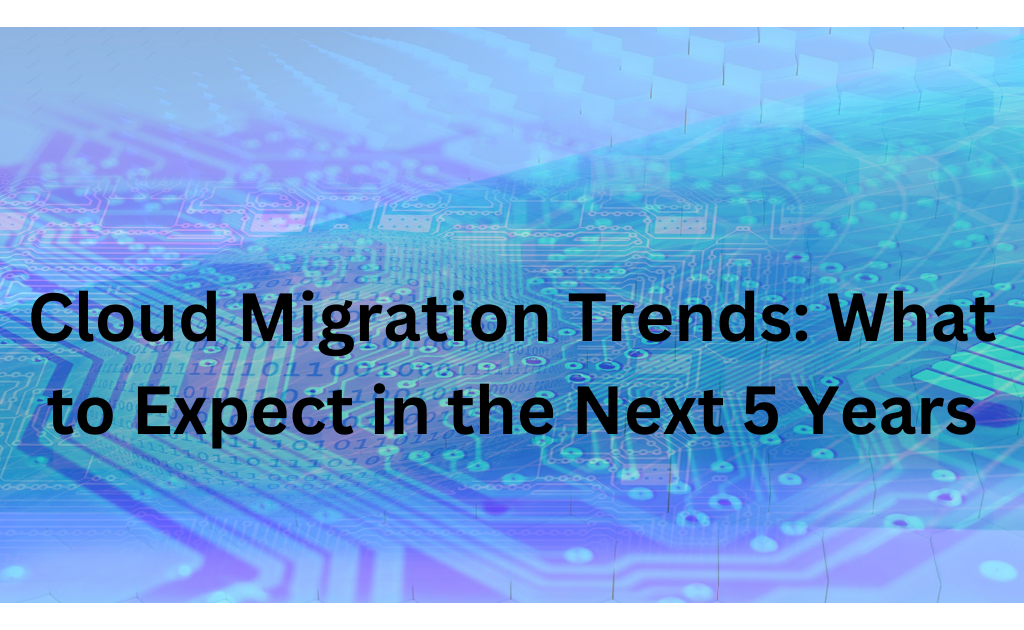 Cloud Migration Trends: What to Expect in the Next 5 Years